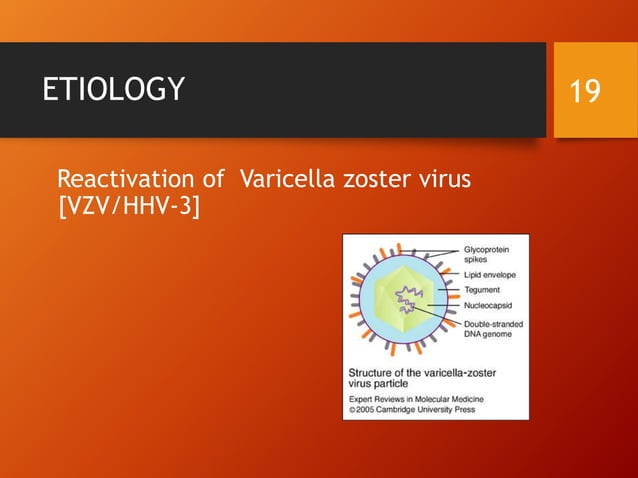 ETIOLOGY

19

Reactivation of Varicella zoster virus [VZV/HHV-3]

Glycoprotein spikes
Lipid envelope
Tegument
Nucleocapsid
Double-stranded DNA genome

Structure of the varicella-zoster virus particle

Expert Reviews in Molecular Medicine
©2005 Cambridge University Press